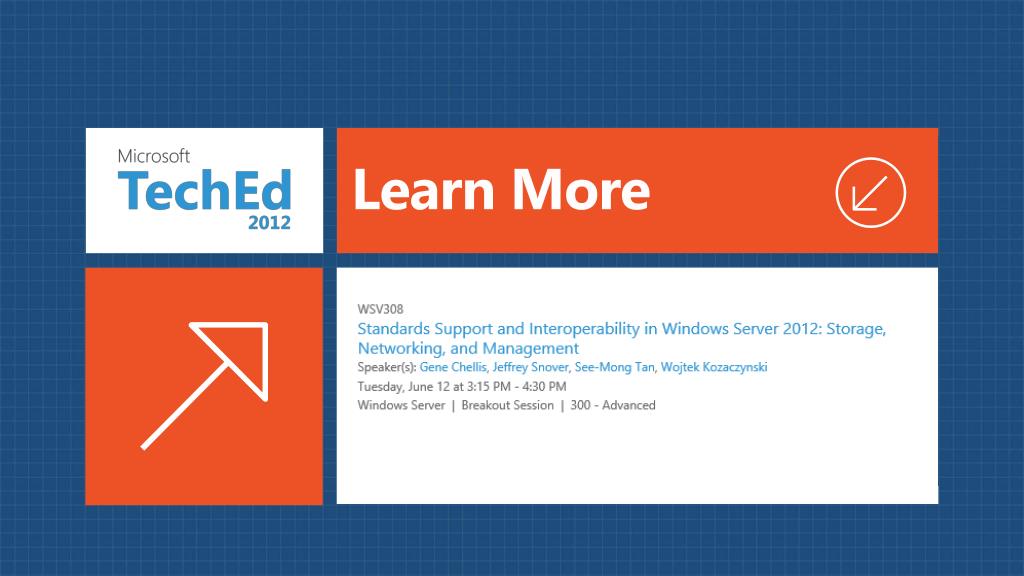 Microsoft
TechEd
2012

Learn More

WSV308
Standards Support and Interoperability in Windows Server 2012: Storage, Networking, and Management
Speaker(s): Gene Chellis, Jeffrey Snover, See-Mong Tan, Wojtek Kozaczynski
Tuesday, June 12 at 3:15 PM - 4:30 PM
Windows Server | Breakout Session | 300 - Advanced